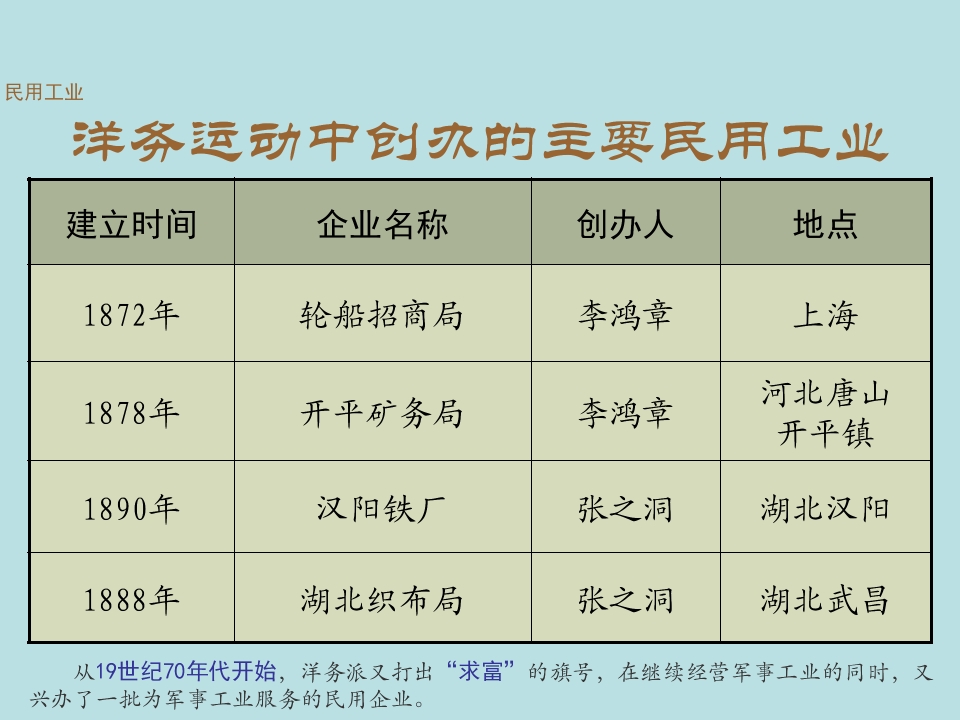 民用工业

洋务运动中创办的主要民用工业

| 建立时间 | 企业名称 | 创办人 | 地点 |
|---|---|---|---|
| 1872年 | 轮船招商局 | 李鸿章 | 上海 |
| 1878年 | 开平矿务局 | 李鸿章 | 河北唐山开平镇 |
| 1890年 | 汉阳铁厂 | 张之洞 | 湖北汉阳 |
| 1888年 | 湖北织布局 | 张之洞 | 湖北武昌 |

从19世纪70年代开始，洋务派又打出“求富”的旗号，在继续经营军事工业的同时，又兴办了一批为军事工业服务的民用企业。